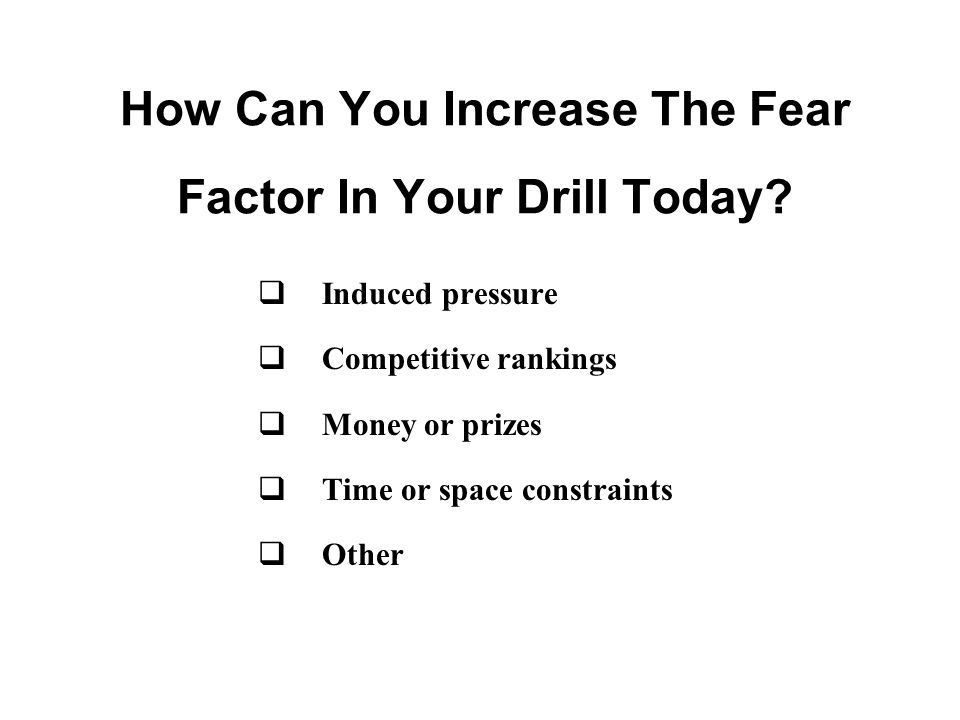 How Can You Increase The Fear Factor In Your Drill Today?

❑ Induced pressure

❑ Competitive rankings

❑ Money or prizes

❑ Time or space constraints

❑ Other